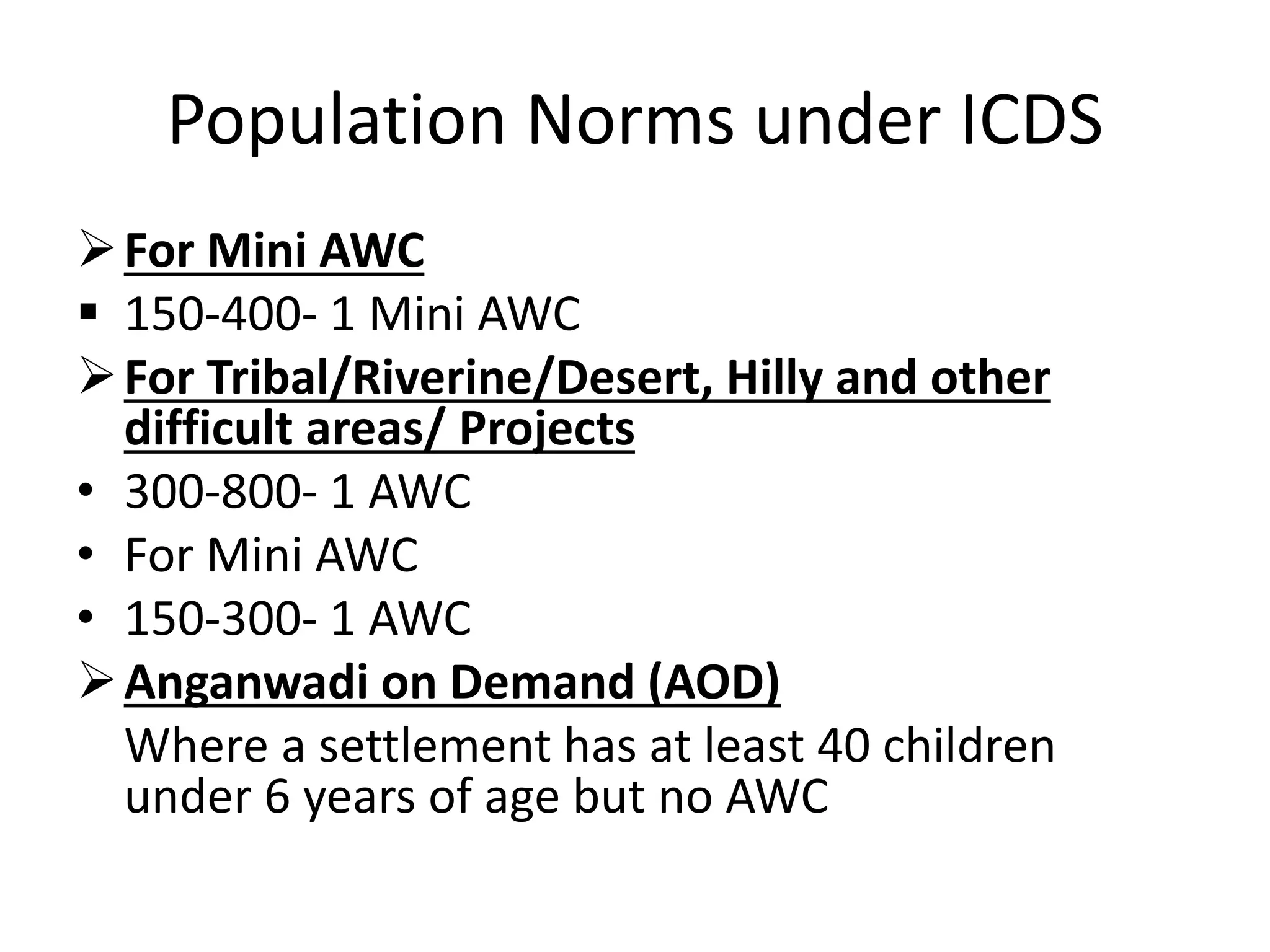 Population Norms under ICDS

➢ For Mini AWC
▪ 150-400- 1 Mini AWC
➢ For Tribal/Riverine/Desert, Hilly and other difficult areas/ Projects
• 300-800- 1 AWC
• For Mini AWC
• 150-300- 1 AWC
➢ Anganwadi on Demand (AOD)
Where a settlement has at least 40 children under 6 years of age but no AWC